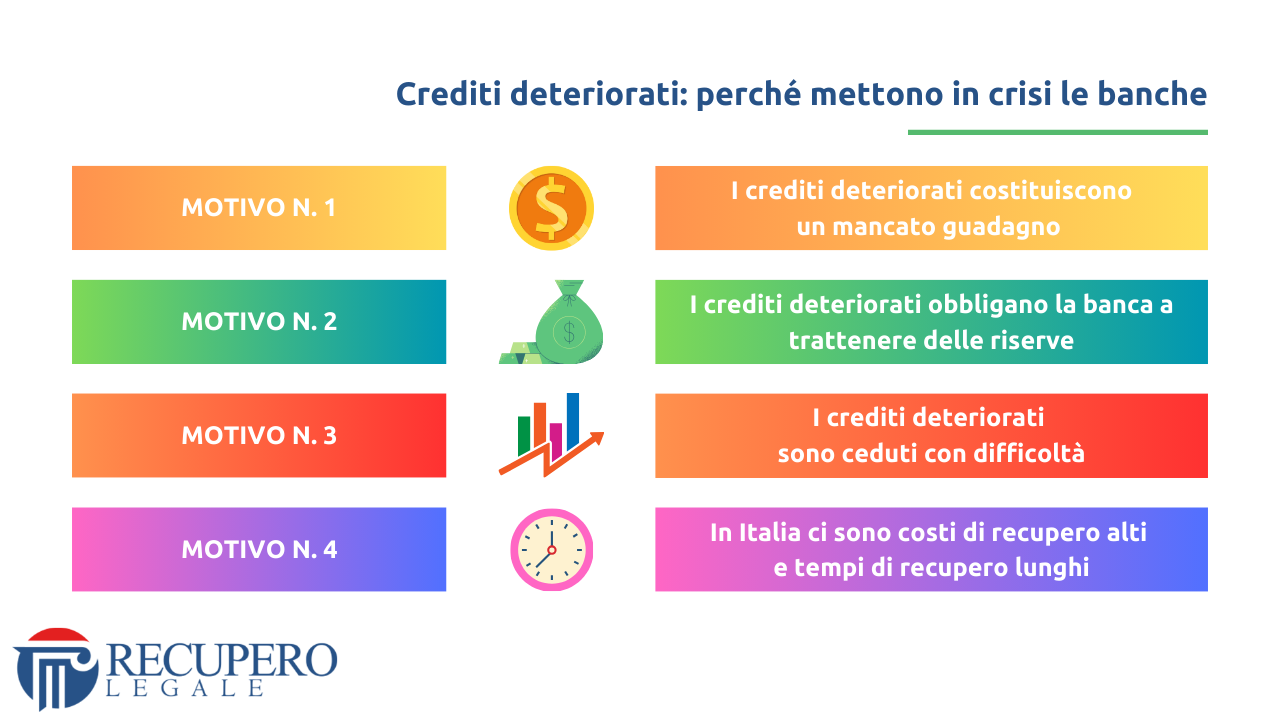 Crediti deteriorati: perché mettono in crisi le banche

MOTIVO N. 1

$

I crediti deteriorati costituiscono un mancato guadagno

MOTIVO N. 2

$

I crediti deteriorati obbligano la banca a trattenere delle riserve

MOTIVO N. 3

I crediti deteriorati sono ceduti con difficoltà

MOTIVO N. 4

In Italia ci sono costi di recupero alti e tempi di recupero lunghi

RECUPERO
LEGALE